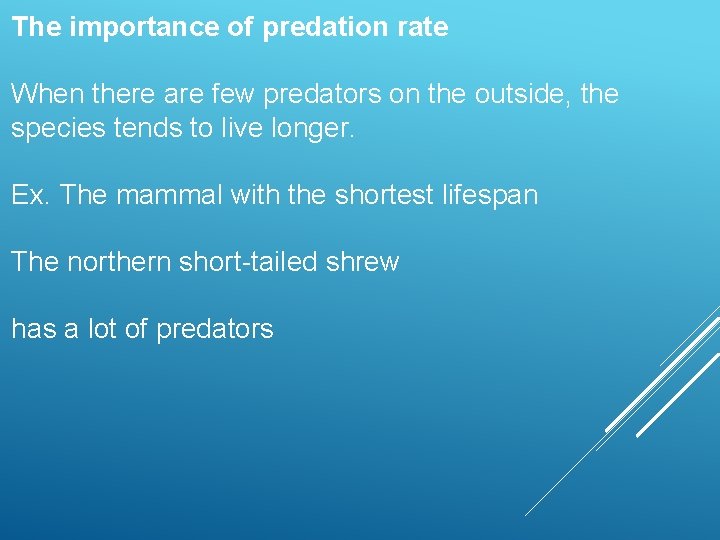 The importance of predation rate

When there are few predators on the outside, the species tends to live longer.

Ex. The mammal with the shortest lifespan

The northern short-tailed shrew

has a lot of predators